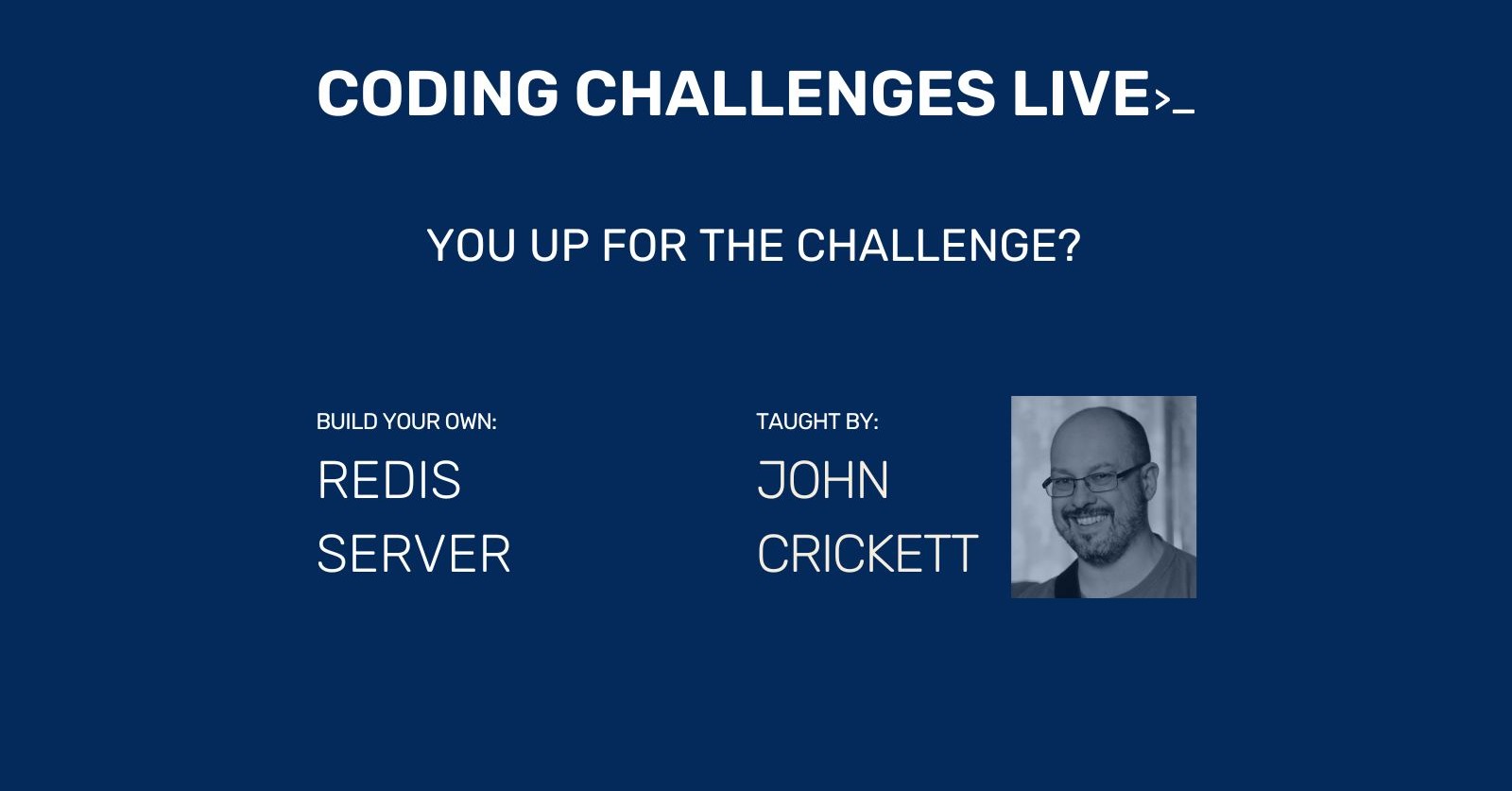 CODING CHALLENGES LIVE>_

YOU UP FOR THE CHALLENGE?

BUILD YOUR OWN:
REDIS SERVER

TAUGHT BY:
JOHN CRICKETT